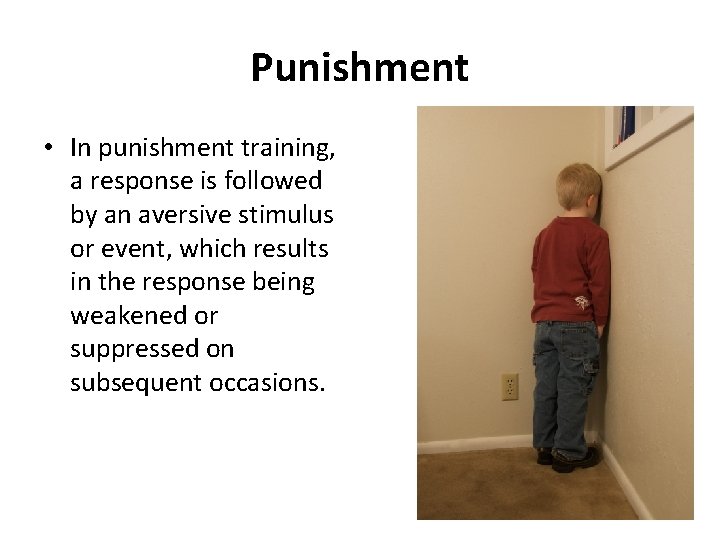 Punishment

• In punishment training, a response is followed by an aversive stimulus or event, which results in the response being weakened or suppressed on subsequent occasions.